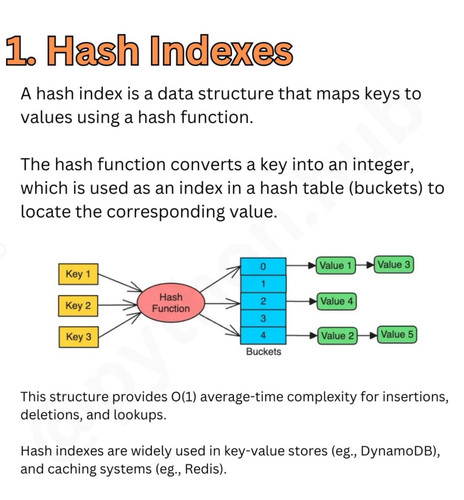 1. Hash Indexes

A hash index is a data structure that maps keys to values using a hash function.

The hash function converts a key into an integer, which is used as an index in a hash table (buckets) to locate the corresponding value.

Key 1
Key 2
Key 3
Hash Function
0
1
2
3
4
Buckets
Value 1
Value 3
Value 4
Value 2
Value 5

This structure provides O(1) average-time complexity for insertions, deletions, and lookups.

Hash indexes are widely used in key-value stores (eg., DynamoDB), and caching systems (eg., Redis).